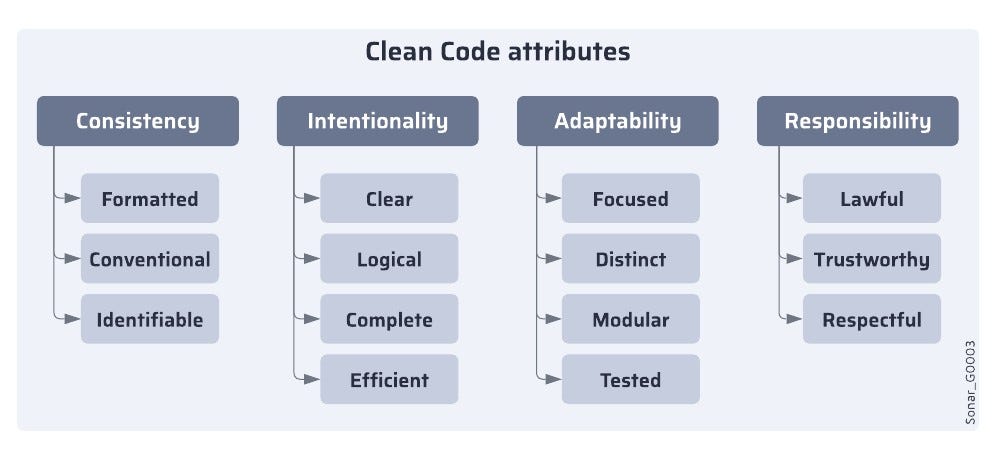 Clean Code attributes

Consistency
Formatted
Conventional
Identifiable

Intentionality
Clear
Logical
Complete
Efficient

Adaptability
Focused
Distinct
Modular
Tested

Responsibility
Lawful
Trustworthy
Respectful

Sonar_GO003